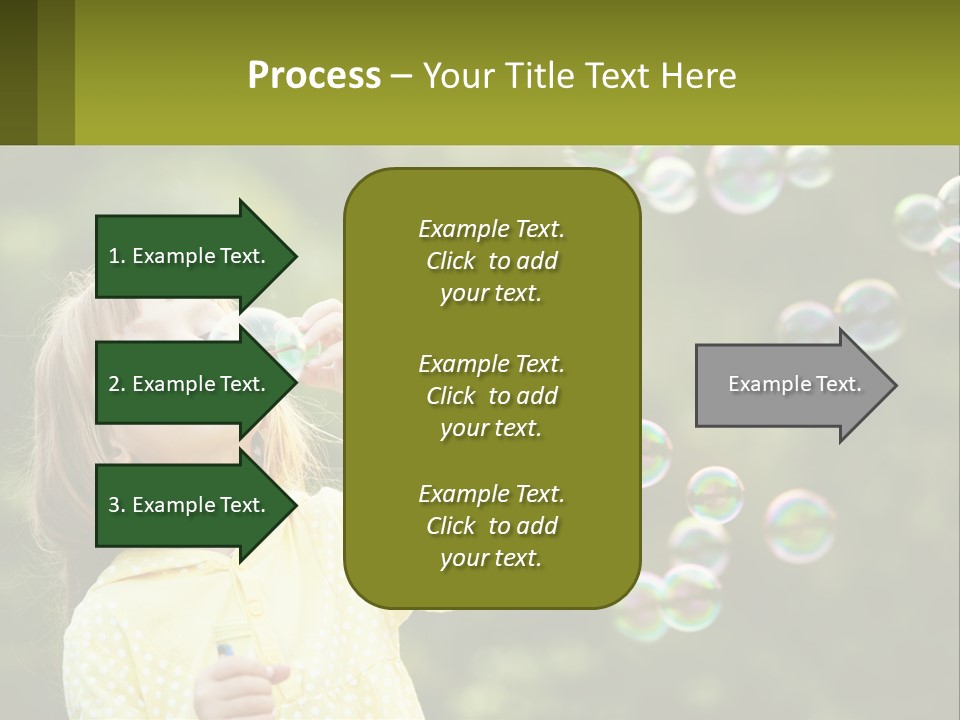 Process – Your Title Text Here

1. Example Text.

2. Example Text.

3. Example Text.

Example Text. Click to add your text.

Example Text. Click to add your text.

Example Text. Click to add your text.

Example Text.